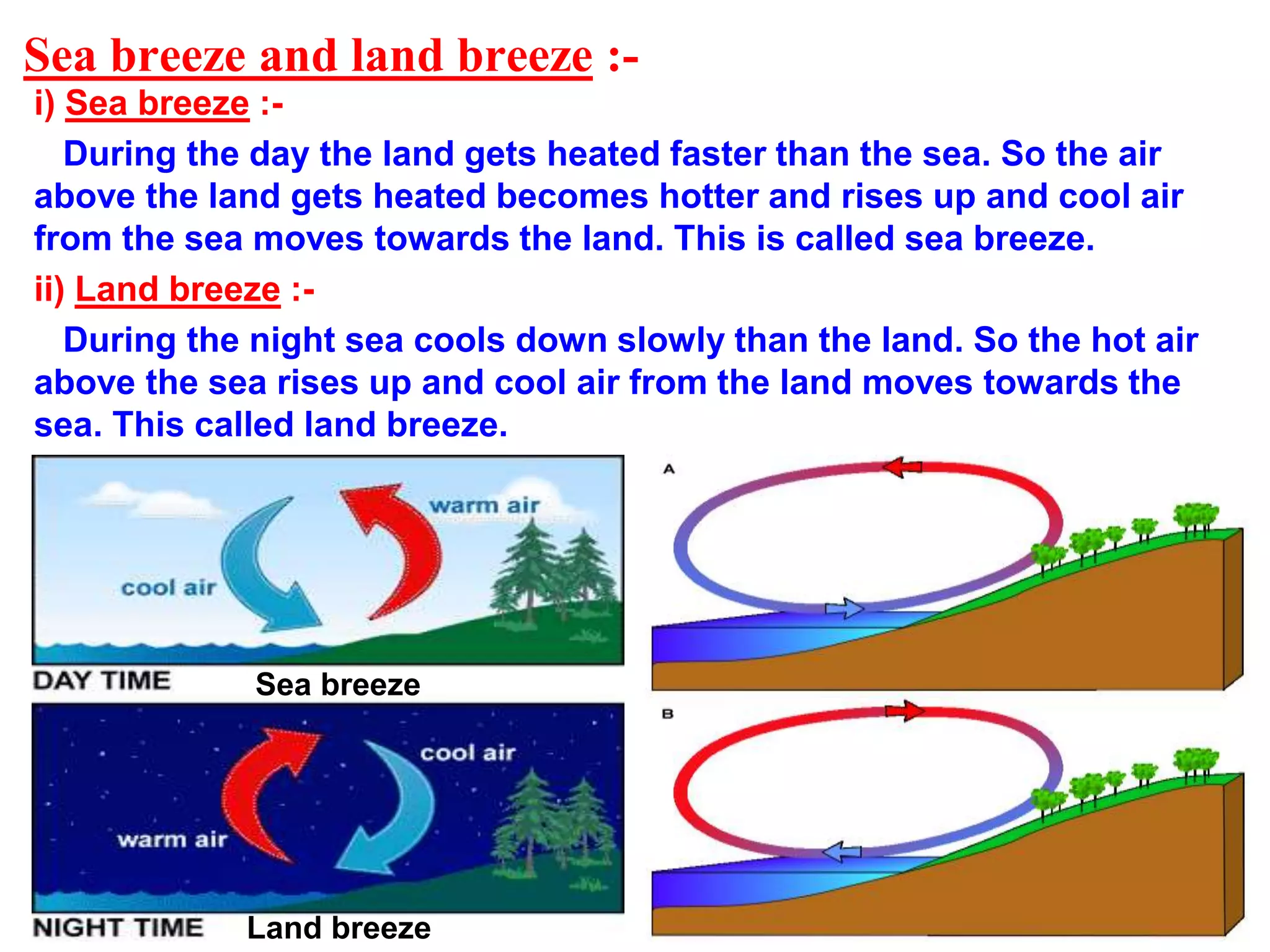 Sea breeze and land breeze :-

i) Sea breeze :-

During the day the land gets heated faster than the sea. So the air above the land gets heated becomes hotter and rises up and cool air from the sea moves towards the land. This is called sea breeze.

ii) Land breeze :-

During the night sea cools down slowly than the land. So the hot air above the sea rises up and cool air from the land moves towards the sea. This called land breeze.

warm air

cool air

DAY TIME Sea breeze

cool air

warm air

NIGHT TIME Land breeze

A

B